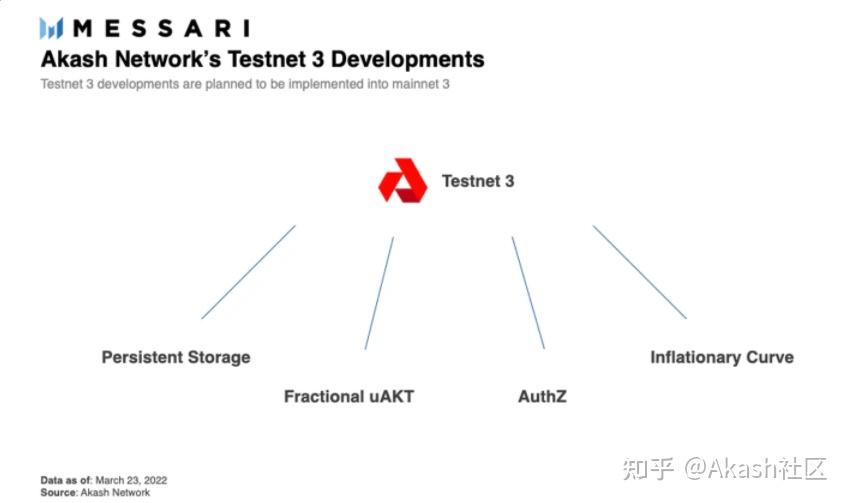 MESSARI

Akash Network's Testnet 3 Developments

Testnet 3 developments are planned to be implemented into mainnet 3

Testnet 3

Persistent Storage

Fractional uAKT

AuthZ

Inflationary Curve

Data as of: March 23, 2022
Source: Akash Network

知乎 @Akash社区